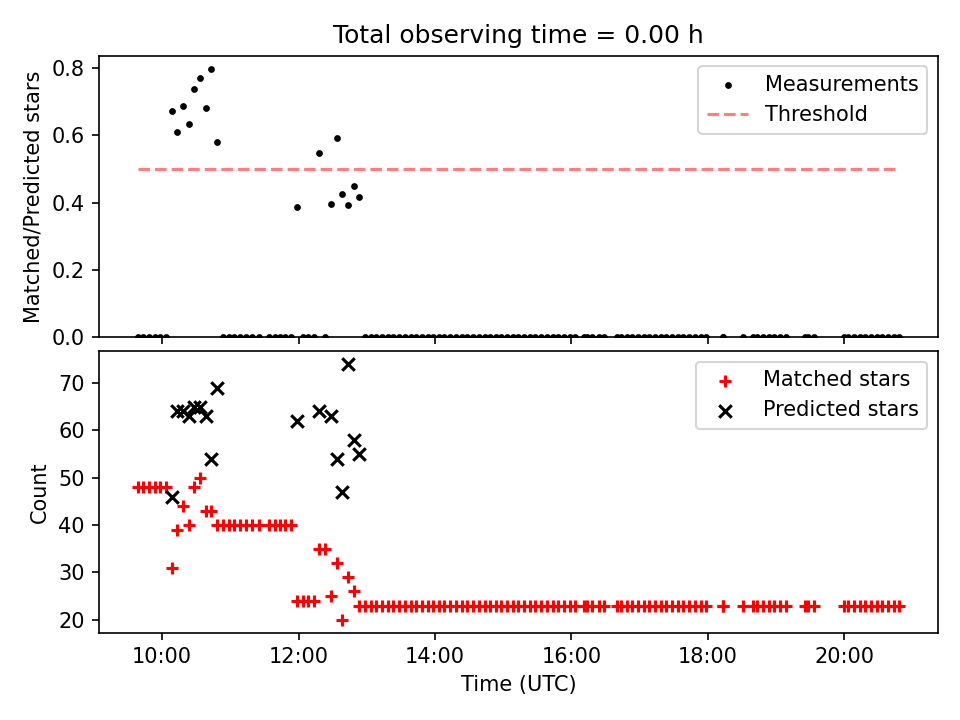 Total observing time = 0.00 h

Matched/Predicted stars

0.8
0.6
0.4
0.2
0.0

Measurements
Threshold

Count

70
60
50
40
30
20

Matched stars
Predicted stars

10:00
12:00
14:00
16:00
18:00
20:00

Time (UTC)